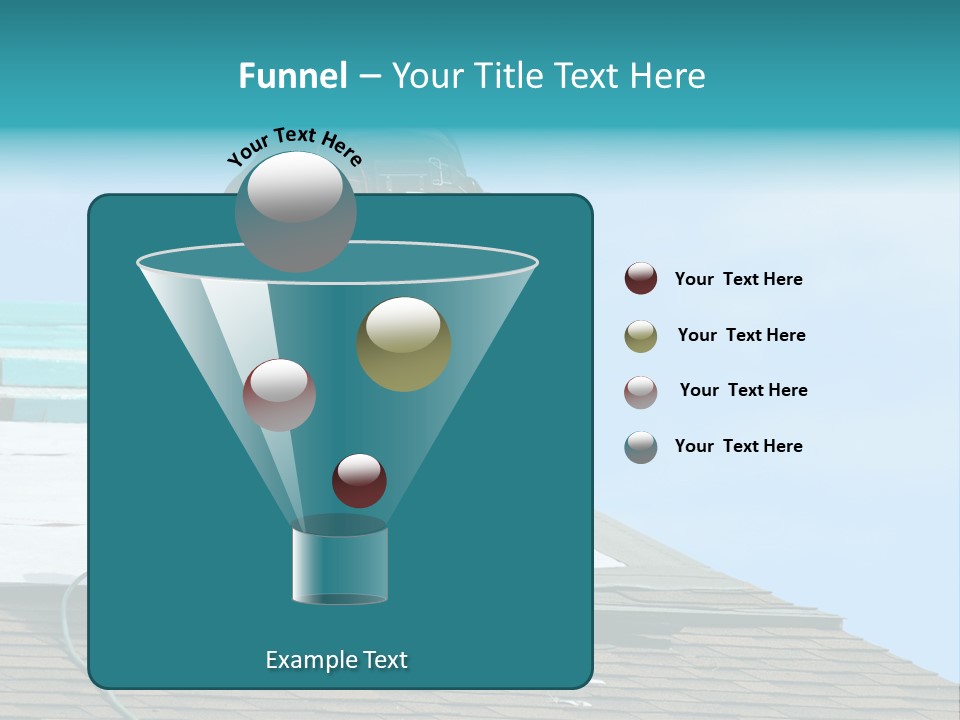 Funnel – Your Title Text Here

Your Text Here

Your Text Here

Your Text Here

Your Text Here

Your Text Here

Example Text